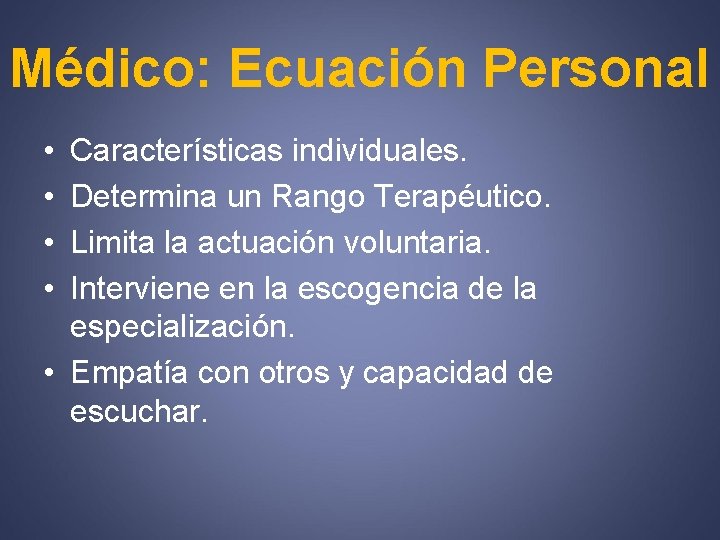 Médico: Ecuación Personal

• Características individuales.
• Determina un Rango Terapéutico.
• Limita la actuación voluntaria.
• Interviene en la escogencia de la especialización.
• Empatía con otros y capacidad de escuchar.